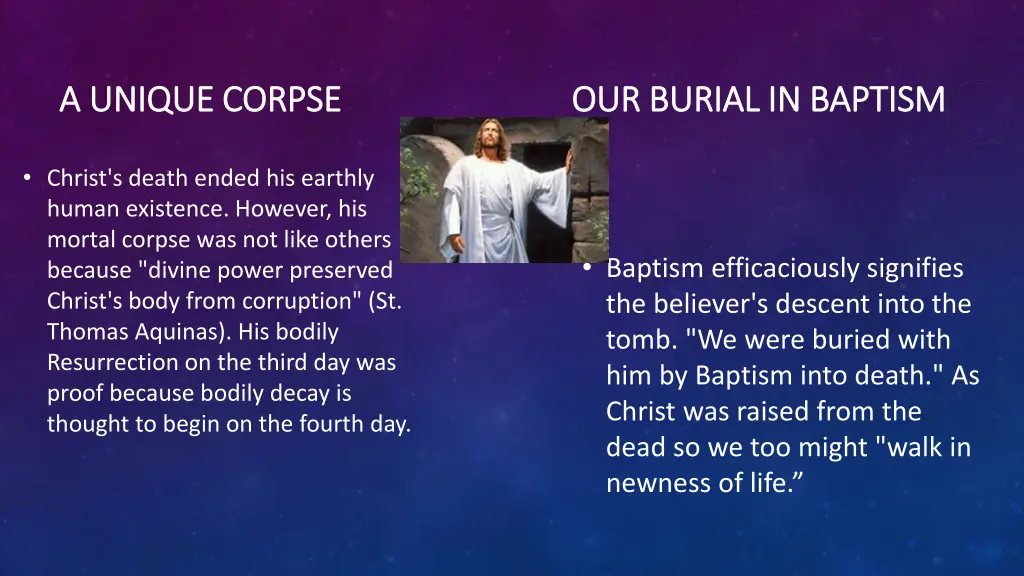 A UNIQUE CORPSE

• Christ's death ended his earthly human existence. However, his mortal corpse was not like others because "divine power preserved Christ's body from corruption" (St. Thomas Aquinas). His bodily Resurrection on the third day was proof because bodily decay is thought to begin on the fourth day.

OUR BURIAL IN BAPTISM

• Baptism efficaciously signifies the believer's descent into the tomb. "We were buried with him by Baptism into death." As Christ was raised from the dead so we too might "walk in newness of life.”